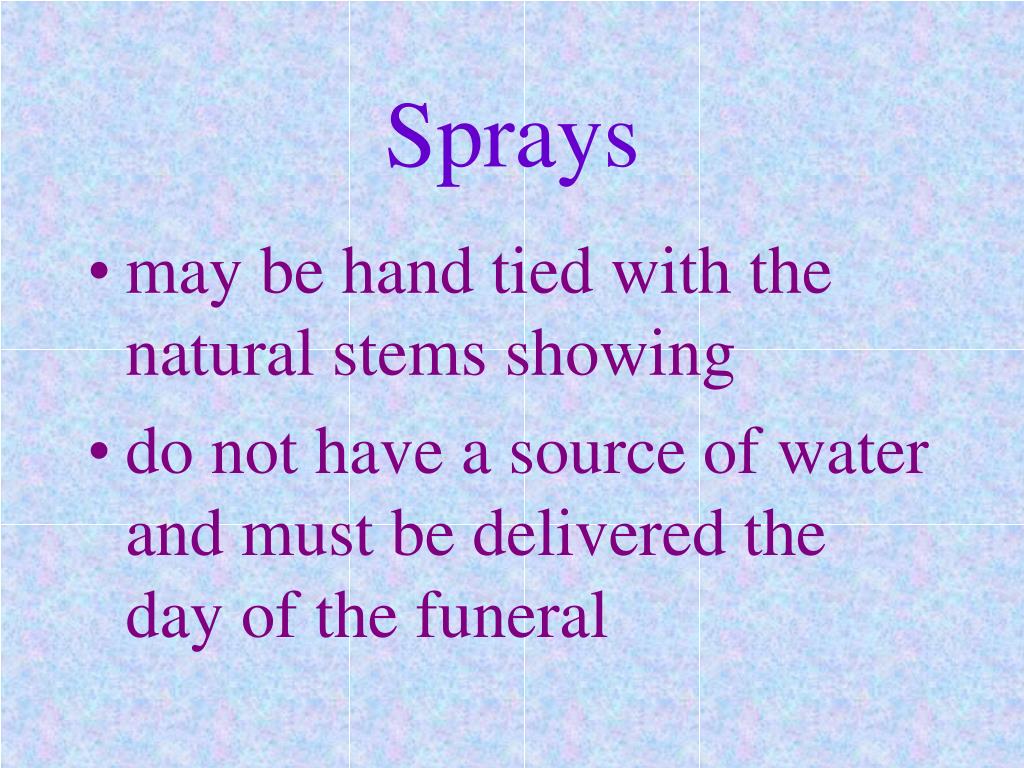 Sprays

• may be hand tied with the natural stems showing
• do not have a source of water and must be delivered the day of the funeral